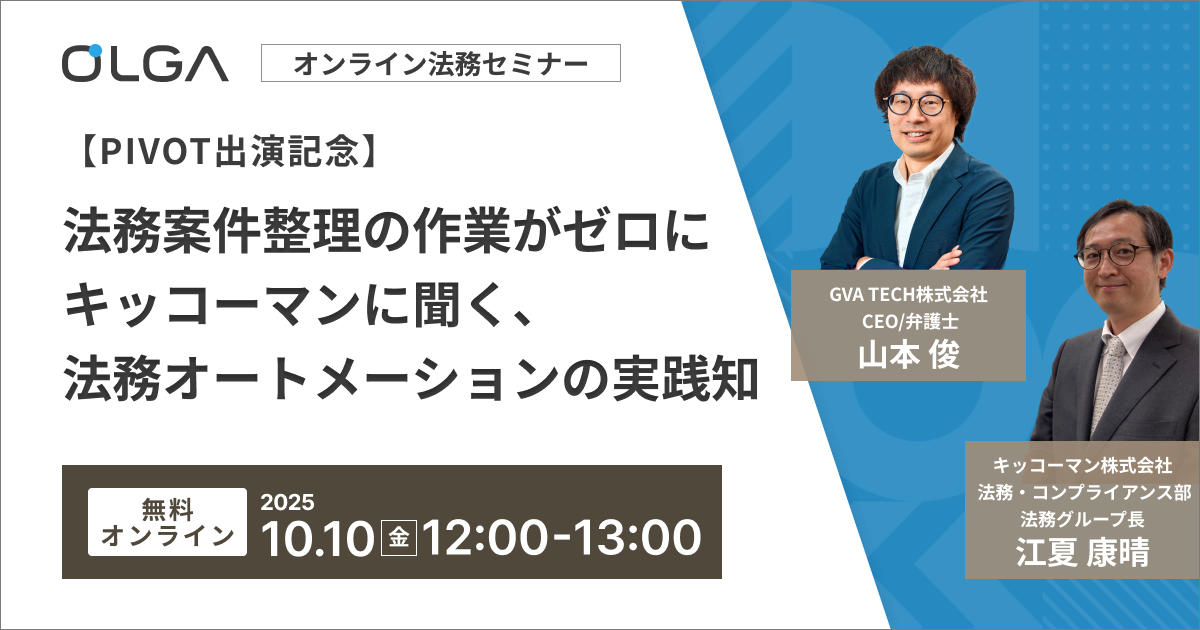 OLGA

オンライン法務セミナー

【PIVOT出演記念】

法務案件整理の作業がゼロに
キッコーマンに聞く、
法務オートメーションの実践知

無料
オンライン

2025
10.10 金 12:00-13:00

GVA TECH株式会社
CEO/弁護士
山本 俊

キッコーマン株式会社
法務・コンプライアンス部
法務グループ長
江夏 康晴